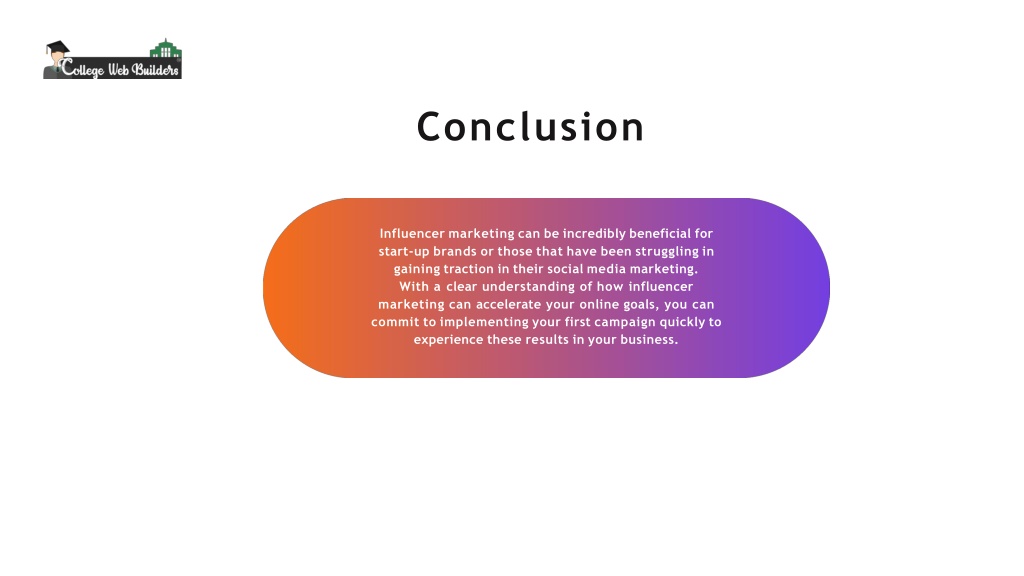 College Web Builders

Conclusion

Influencer marketing can be incredibly beneficial for start-up brands or those that have been struggling in gaining traction in their social media marketing. With a clear understanding of how influencer marketing can accelerate your online goals, you can commit to implementing your first campaign quickly to experience these results in your business.